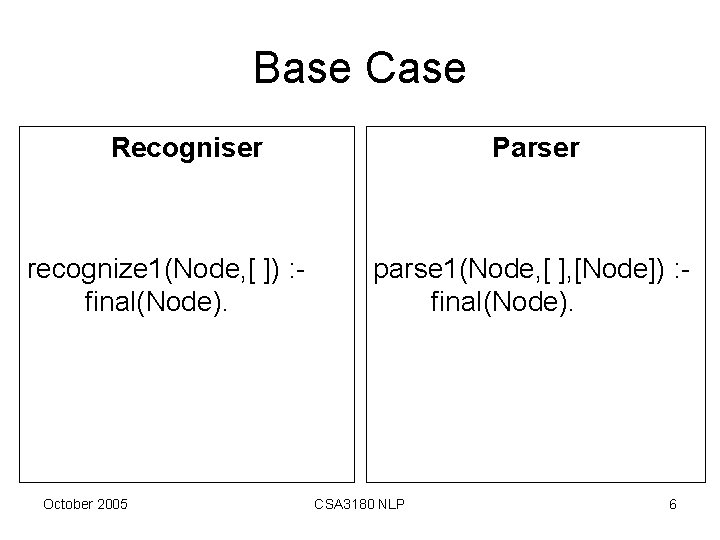 Base Case

Recogniser

recognize1(Node,[ ]) :-
final(Node).

Parser

parse1(Node,[ ],[Node]) :-
final(Node).

October 2005 CSA3180 NLP 6